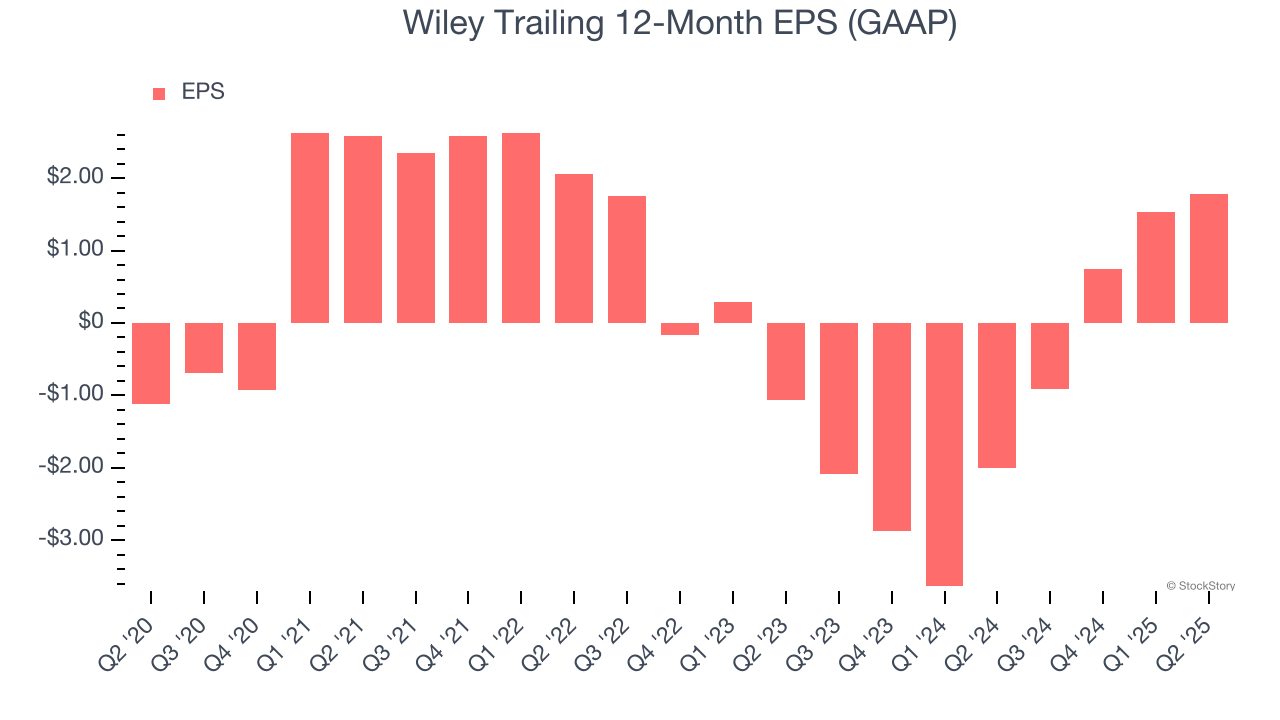 Wiley Trailing 12-Month EPS (GAAP)

EPS

$2.00
$1.00
$0
-$1.00
-$2.00
-$3.00

Q2 '20
Q3 '20
Q4 '20
Q1 '21
Q2 '21
Q3 '21
Q4 '21
Q1 '22
Q2 '22
Q3 '22
Q4 '22
Q1 '23
Q2 '23
Q3 '23
Q4 '23
Q1 '24
Q2 '24
Q3 '24
Q4 '24
Q1 '25
Q2 '25

© StockStory